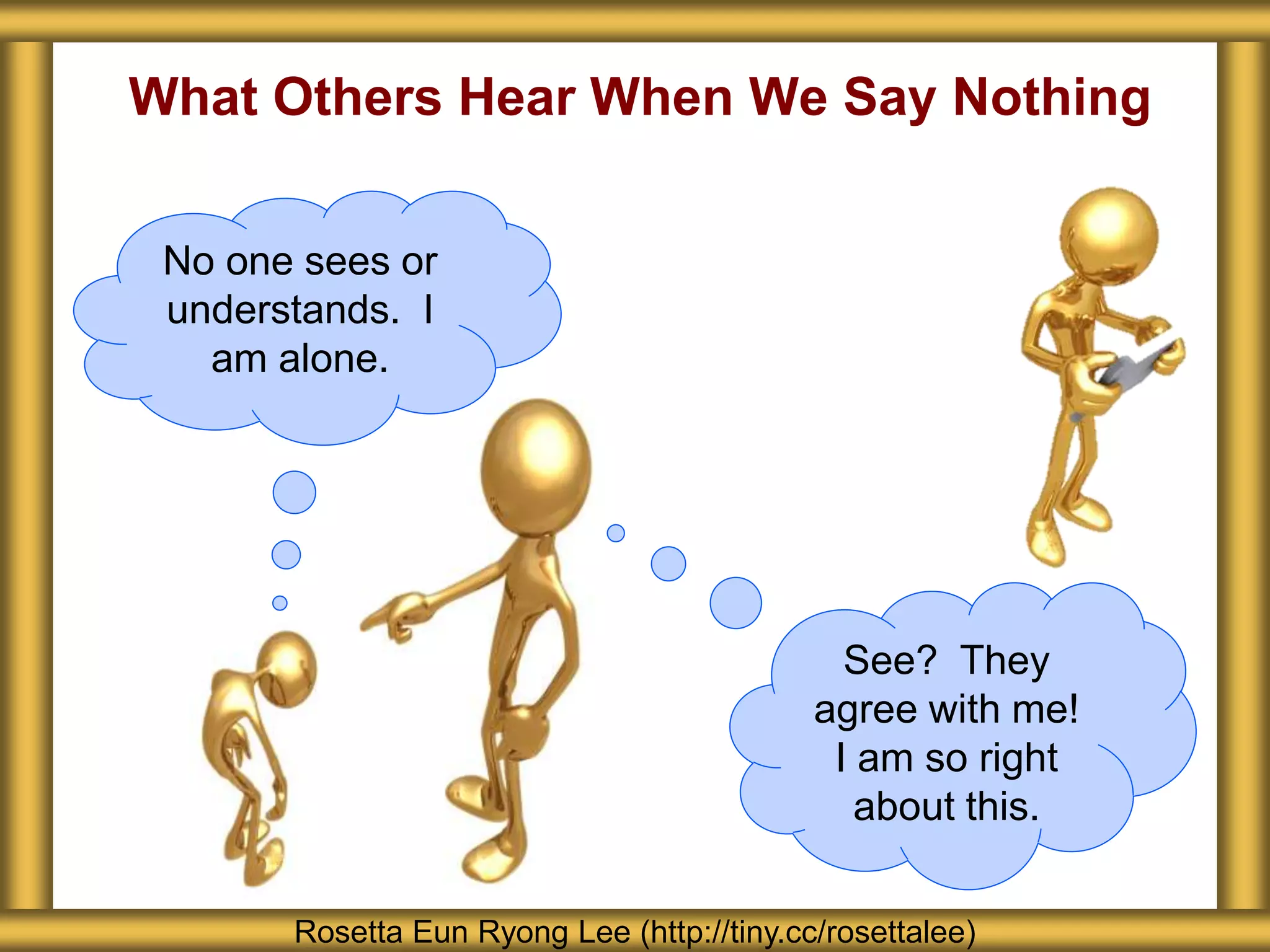 What Others Hear When We Say Nothing

No one sees or understands. I am alone.

See? They agree with me! I am so right about this.

Rosetta Eun Ryong Lee (http://tiny.cc/rosettalee)